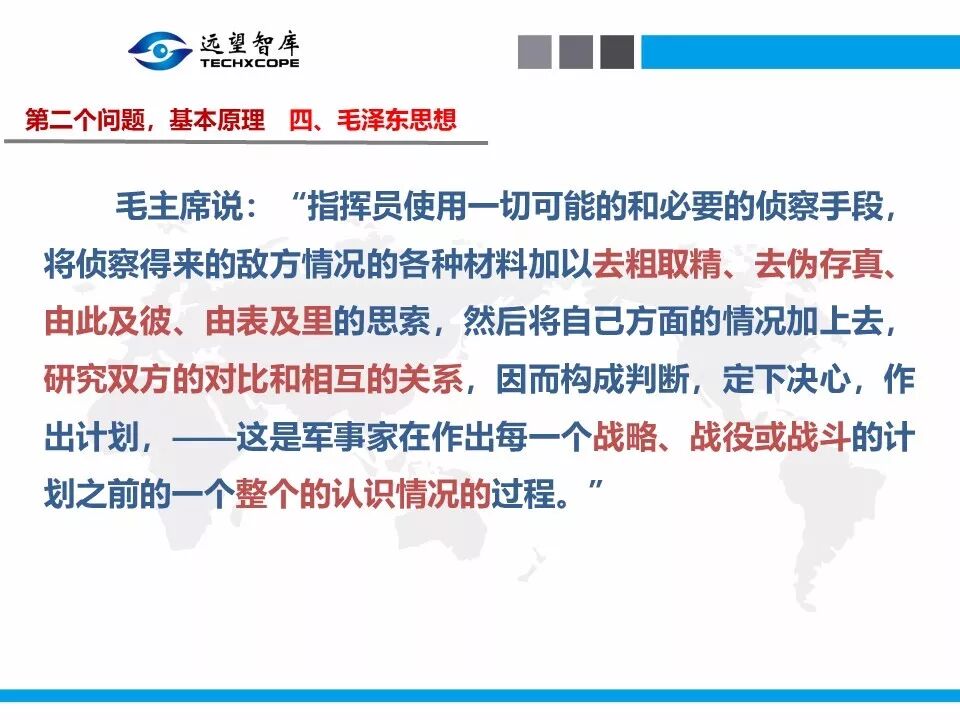 远望智库
TECHXCOPE

第二个问题，基本原理　四、毛泽东思想

毛主席说：“指挥员使用一切可能的和必要的侦察手段，将侦察得来的敌方情况的各种材料加以去粗取精、去伪存真、由此及彼、由表及里的思索，然后将自己方面的情况加上去，研究双方的对比和相互的关系，因而构成判断，定下决心，作出计划，——这是军事家在作出每一个战略、战役或战斗的计划之前的一个整个的认识情况的过程。”